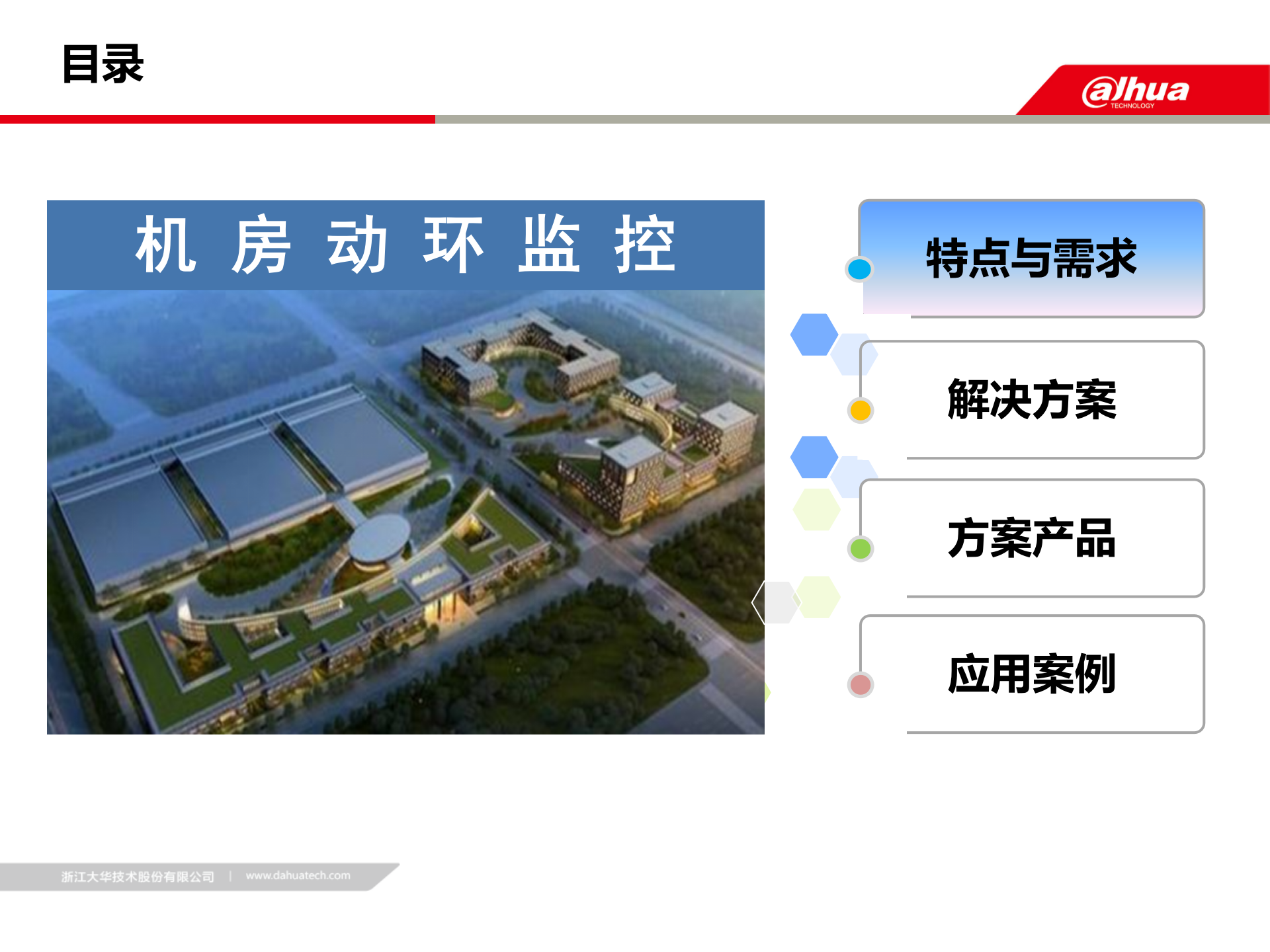 目录

alhua
TECHNOLOGY

机 房 动 环 监 控

特点与需求

解决方案

方案产品

应用案例

浙江大华技术股份有限公司 | www.dahuatech.com